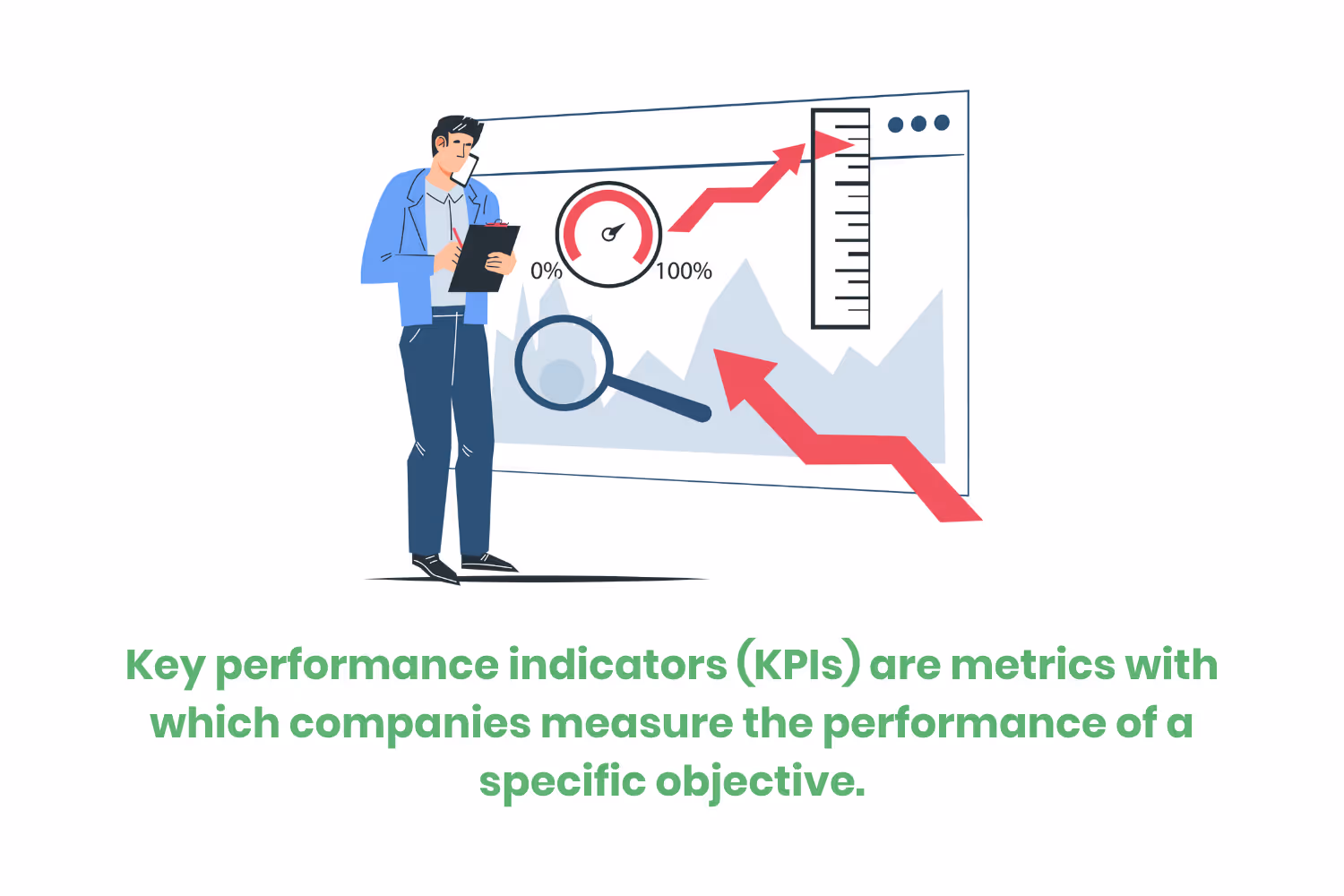 0%
100%

Key performance indicators (KPIs) are metrics with which companies measure the performance of a specific objective.